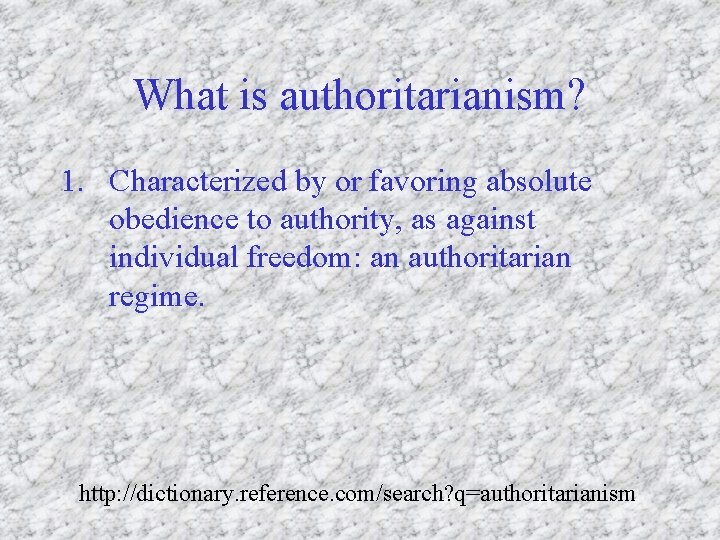 What is authoritarianism?

1. Characterized by or favoring absolute obedience to authority, as against individual freedom: an authoritarian regime.

http://dictionary.reference.com/search?q=authoritarianism